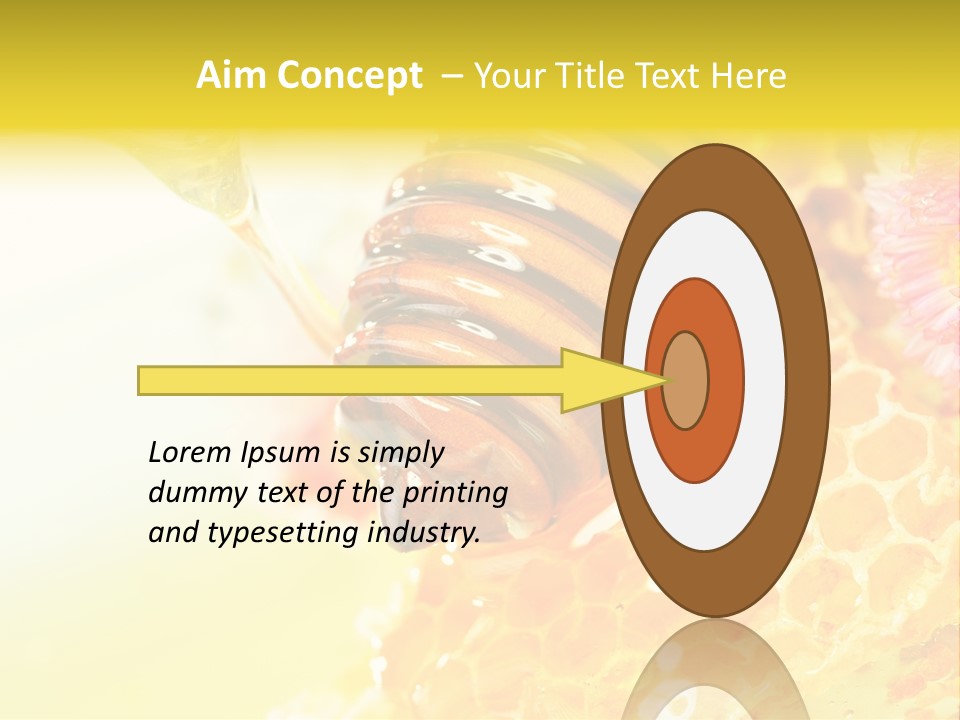 Aim Concept – Your Title Text Here

Lorem Ipsum is simply dummy text of the printing and typesetting industry.